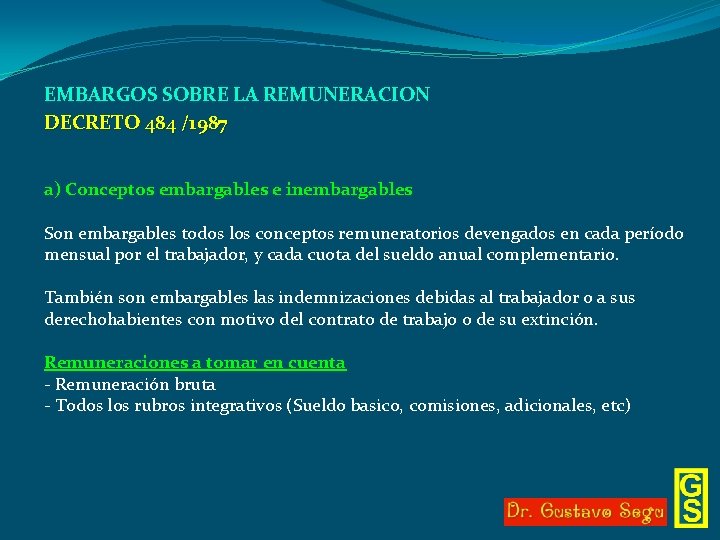 EMBARGOS SOBRE LA REMUNERACION
DECRETO 484 /1987

a) Conceptos embargables e inembargables

Son embargables todos los conceptos remuneratorios devengados en cada período mensual por el trabajador, y cada cuota del sueldo anual complementario.

También son embargables las indemnizaciones debidas al trabajador o a sus derechohabientes con motivo del contrato de trabajo o de su extinción.

Remuneraciones a tomar en cuenta
- Remuneración bruta
- Todos los rubros integrativos (Sueldo basico, comisiones, adicionales, etc)

Dr. Gustavo Segu

GS